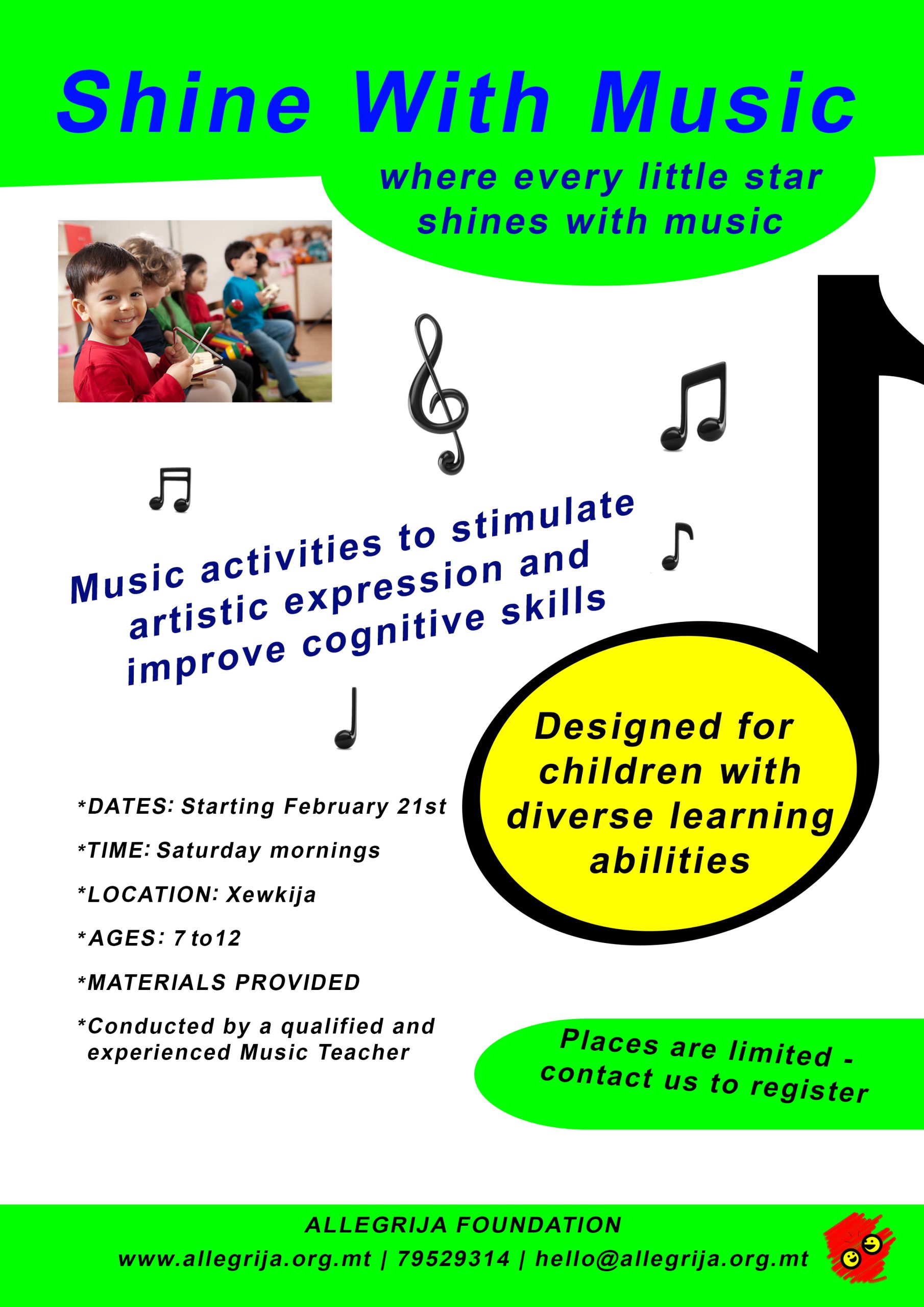 Shine With Music

where every little star shines with music

Music activities to stimulate artistic expression and improve cognitive skills

Designed for children with diverse learning abilities

*DATES: Starting February 21st

*TIME: Saturday mornings

*LOCATION: Xewkija

*AGES: 7 to12

*MATERIALS PROVIDED

*Conducted by a qualified and experienced Music Teacher

Places are limited - contact us to register

ALLEGRIJA FOUNDATION

www.allegrija.org.mt | 79529314 | hello@allegrija.org.mt